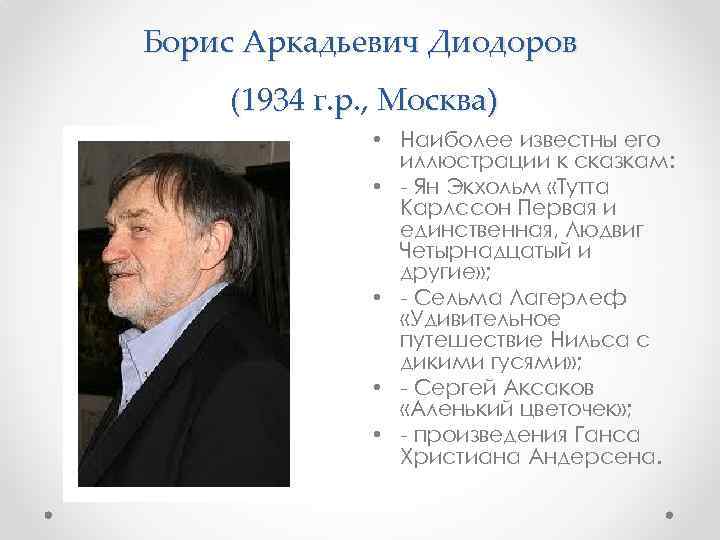 Борис Аркадьевич Диодоров

(1934 г.р., Москва)

• Наиболее известны его иллюстрации к сказкам:
• - Ян Экхольм «Тутта Карлссон Первая и единственная, Людвиг Четырнадцатый и другие»;
• - Сельма Лагерлеф «Удивительное путешествие Нильса с дикими гусями»;
• - Сергей Аксаков «Аленький цветочек»;
• - произведения Ганса Христиана Андерсена.